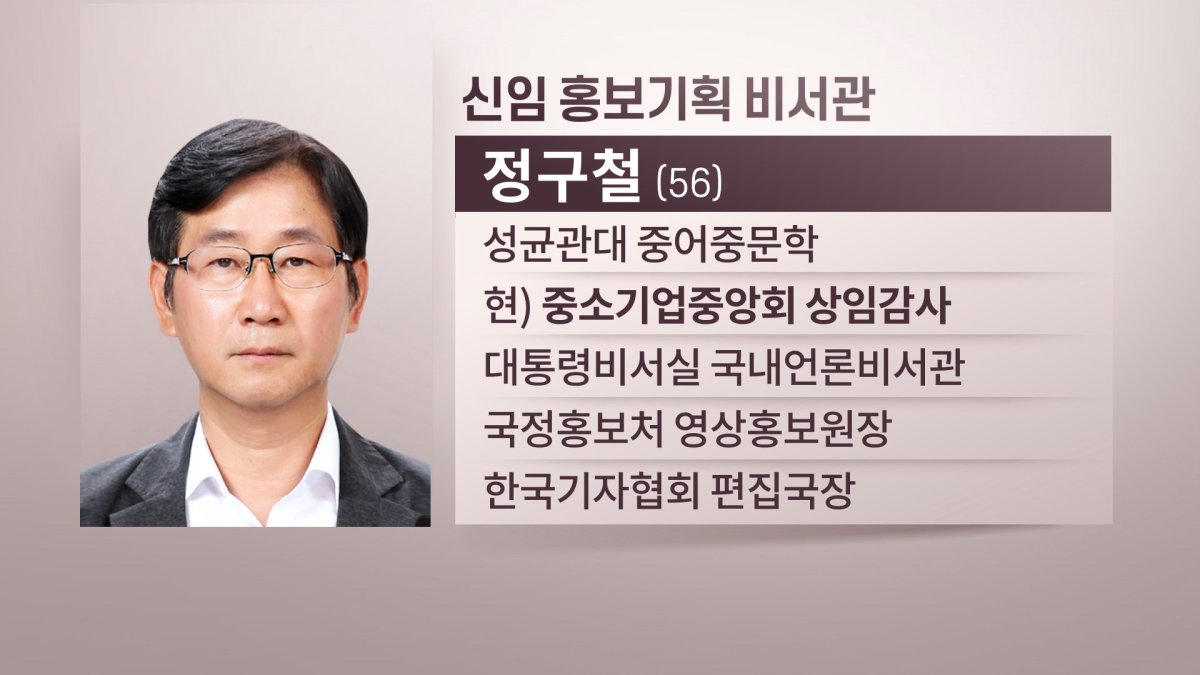 신임 홍보기획 비서관

정구철 (56)

성균관대 중어중문학

현) 중소기업중앙회 상임감사

대통령비서실 국내언론비서관

국정홍보처 영상홍보원장

한국기자협회 편집국장